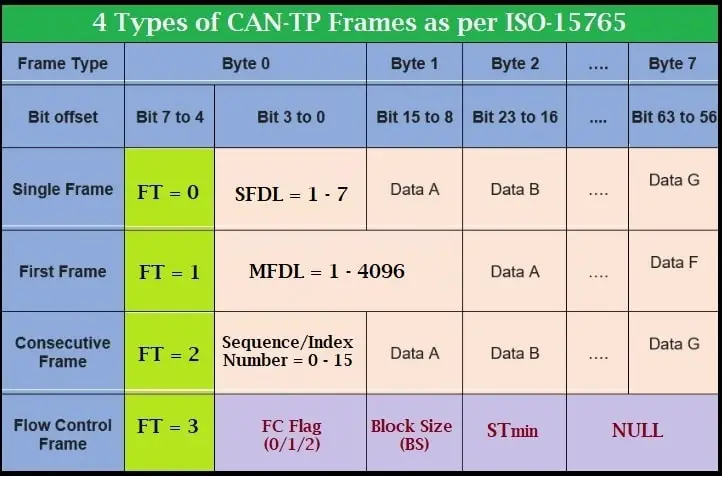 4 Types of CAN-TP Frames as per ISO-15765

| Frame Type | Byte 0 | | Byte 1 | Byte 2 | .... | Byte 7 |
|---|---|---|---|---|---|---|
| Bit offset | Bit 7 to 4 | Bit 3 to 0 | Bit 15 to 8 | Bit 23 to 16 | .... | Bit 63 to 56 |
| Single Frame | FT = 0 | SFDL = 1 - 7 | Data A | Data B | .... | Data G |
| First Frame | FT = 1 | MFDL = 1 - 4096 | | Data A | .... | Data F |
| Consecutive Frame | FT = 2 | Sequence/Index Number = 0 - 15 | Data A | Data B | .... | Data G |
| Flow Control Frame | FT = 3 | FC Flag (0/1/2) | Block Size (BS) | STmin | NULL | |